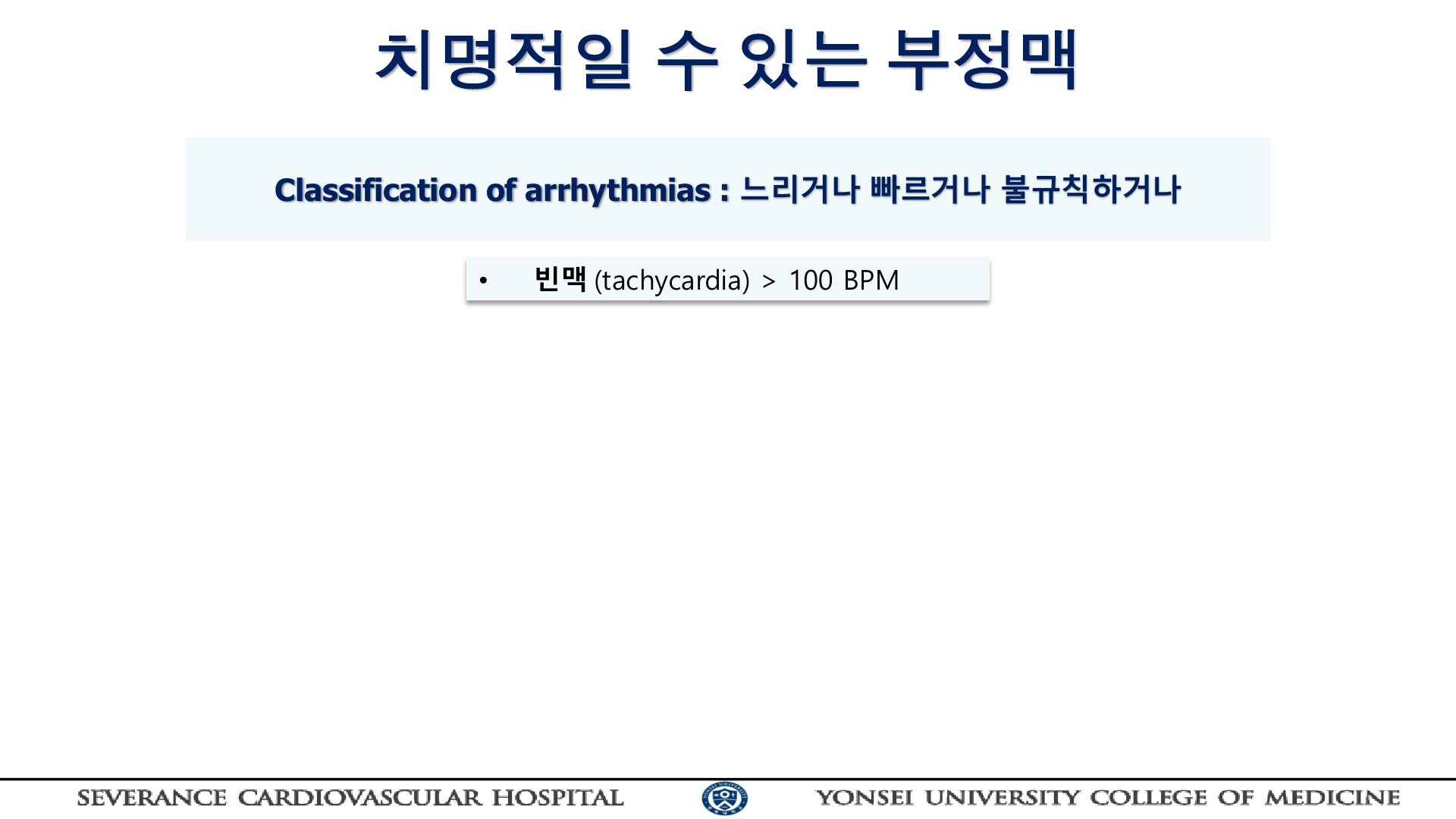 치명적일 수 있는 부정맥

Classification of arrhythmias : 느리거나 빠르거나 불규칙하거나

• 빈맥 (tachycardia) > 100 BPM

SEVERANCE CARDIOVASCULAR HOSPITAL

YONSEI UNIVERSITY COLLEGE OF MEDICINE